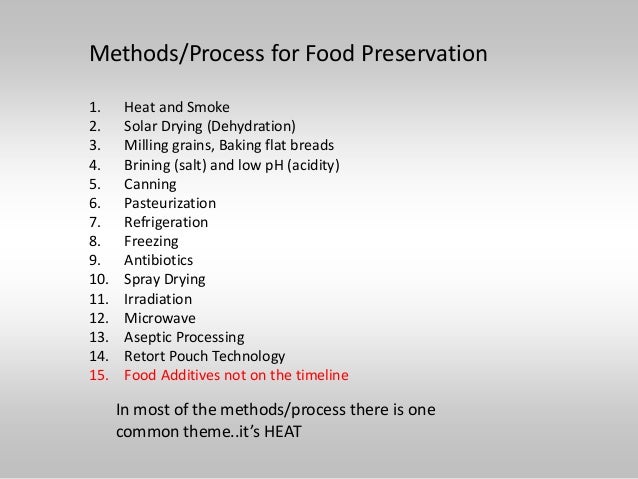 Methods/Process for Food Preservation

1. Heat and Smoke
2. Solar Drying (Dehydration)
3. Milling grains, Baking flat breads
4. Brining (salt) and low pH (acidity)
5. Canning
6. Pasteurization
7. Refrigeration
8. Freezing
9. Antibiotics
10. Spray Drying
11. Irradiation
12. Microwave
13. Aseptic Processing
14. Retort Pouch Technology
15. Food Additives not on the timeline

In most of the methods/process there is one common theme..it's HEAT